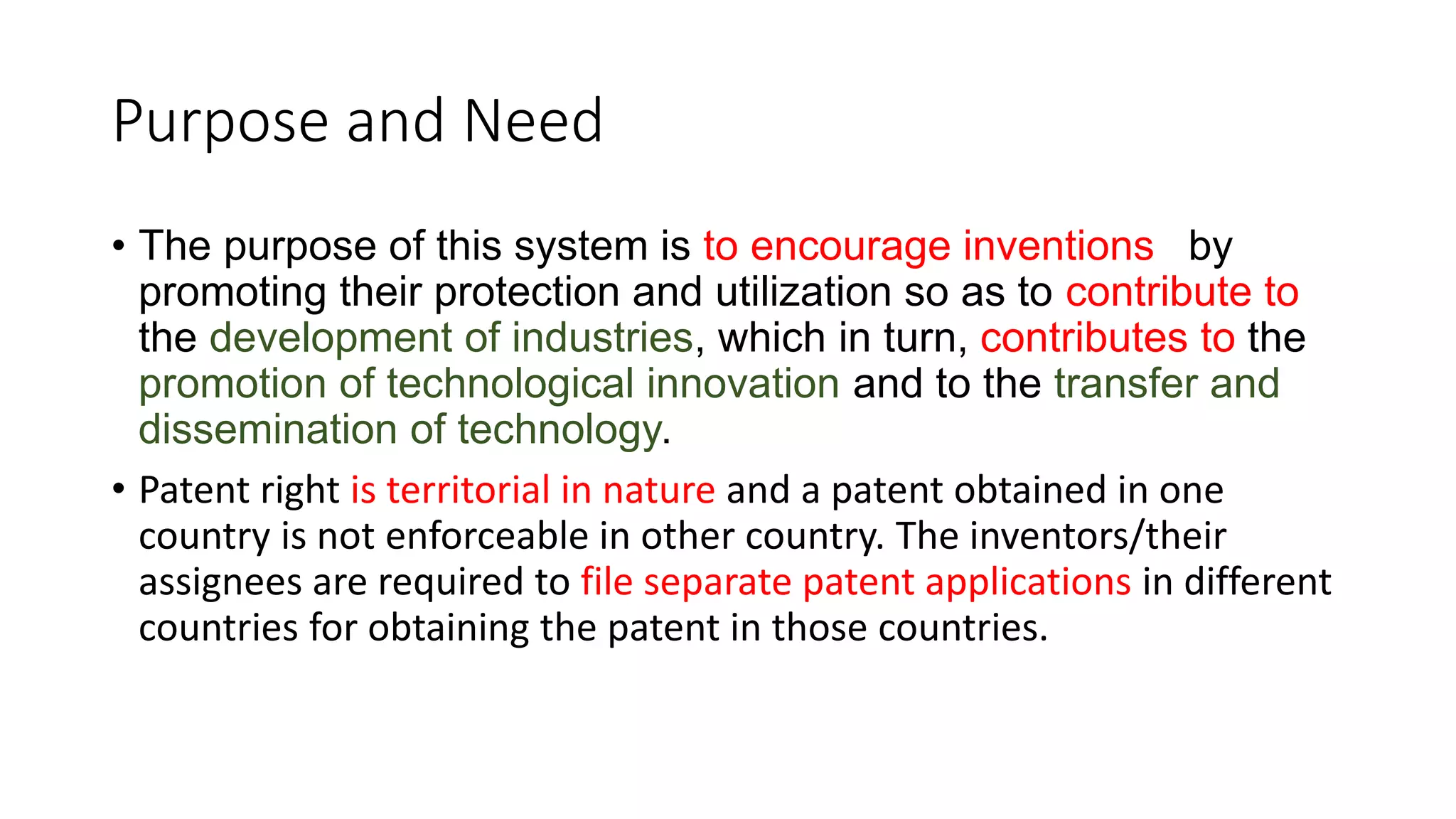 Purpose and Need

• The purpose of this system is to encourage inventions by promoting their protection and utilization so as to contribute to the development of industries, which in turn, contributes to the promotion of technological innovation and to the transfer and dissemination of technology.

• Patent right is territorial in nature and a patent obtained in one country is not enforceable in other country. The inventors/their assignees are required to file separate patent applications in different countries for obtaining the patent in those countries.